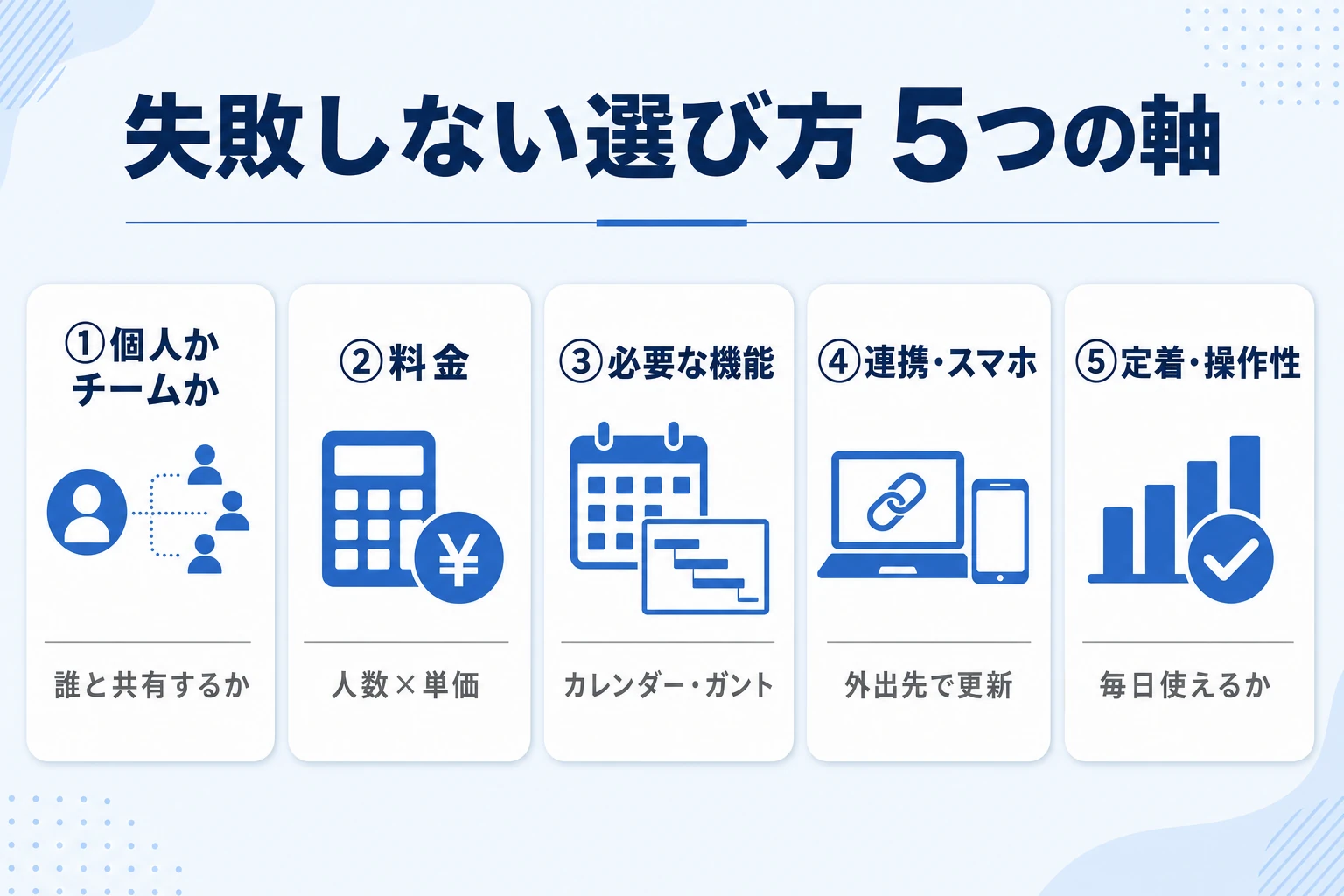 失敗しない選び方 5つの軸

①個人か チームか

誰と共有するか

②料金

¥

人数×単価

③必要な機能

カレンダー・ガント

④連携・スマホ

外出先で更新

⑤定着・操作性

毎日使えるか